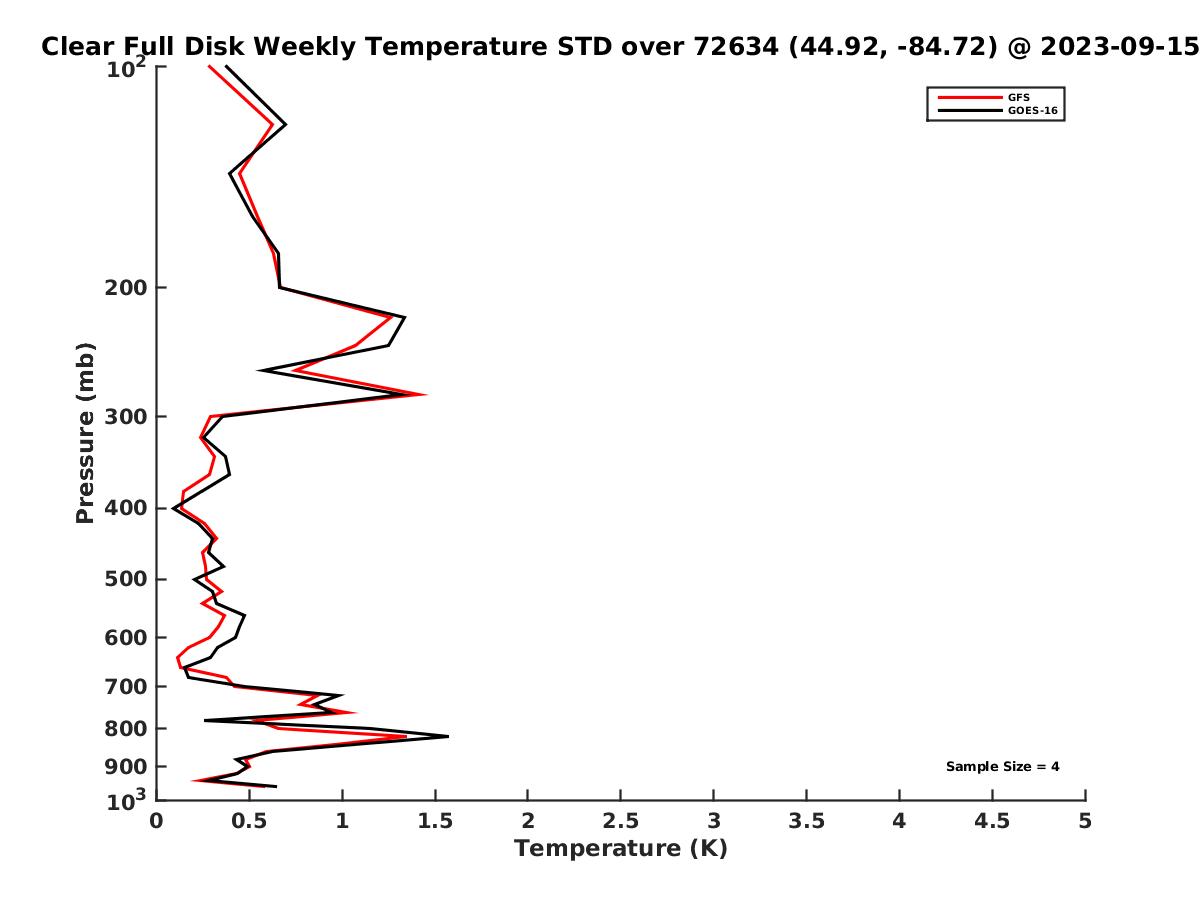 Clear Full Disk Weekly Temperature STD over 72634 (44.92, -84.72) @ 2023-09-15

GFS
GOES-16

Pressure (mb)

$10^2$
200
300
400
500
600
700
800
900
$10^3$

Sample Size = 4

0
0.5
1
1.5
2
2.5
3
3.5
4
4.5
5

Temperature (K)